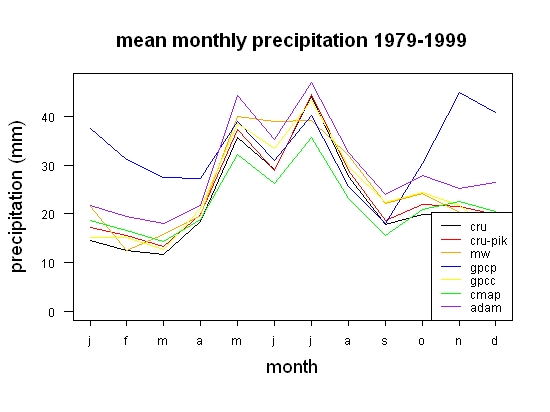 mean monthly precipitation 1979-1999

precipitation (mm)

40
30
20
10
0

cru
cru-pik
mw
gpcp
gpcc
cmap
adam

j f m a m j j a s o n d

month